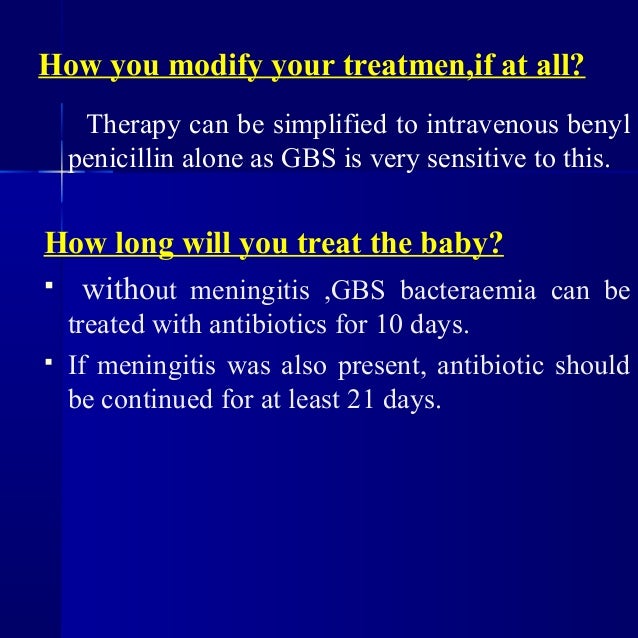 How you modify your treatmen,if at all?

Therapy can be simplified to intravenous benyl penicillin alone as GBS is very sensitive to this.

How long will you treat the baby?

▪ without meningitis ,GBS bacteraemia can be treated with antibiotics for 10 days.

▪ If meningitis was also present, antibiotic should be continued for at least 21 days.